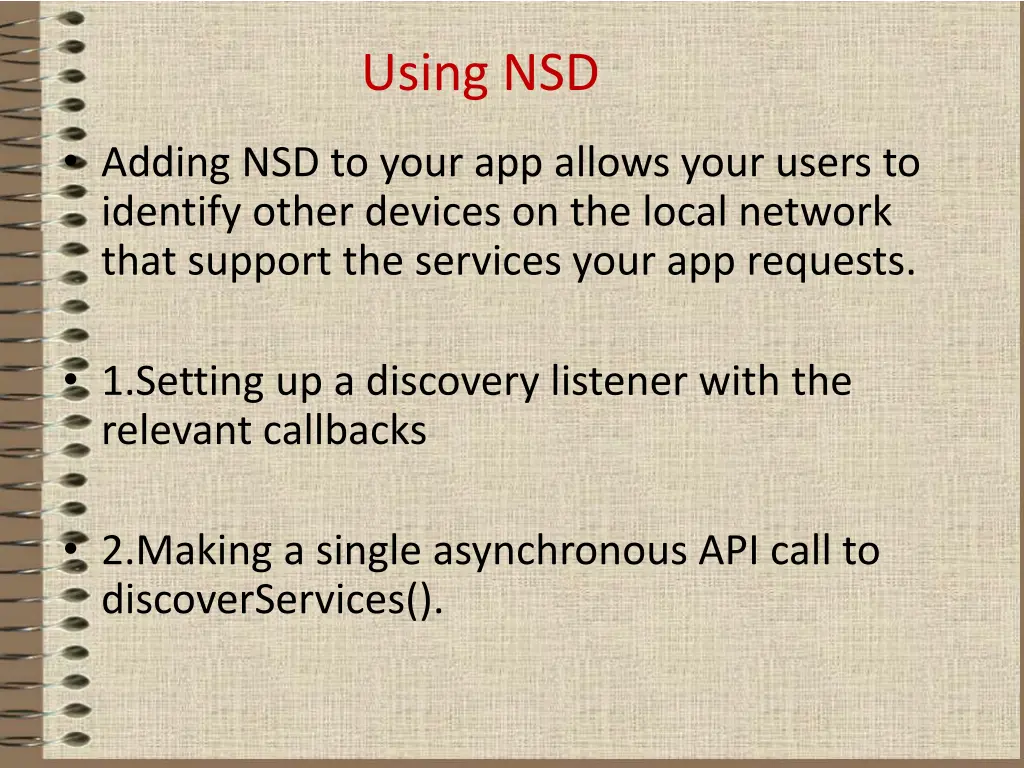 Using NSD

• Adding NSD to your app allows your users to identify other devices on the local network that support the services your app requests.

• 1.Setting up a discovery listener with the relevant callbacks

• 2.Making a single asynchronous API call to discoverServices().